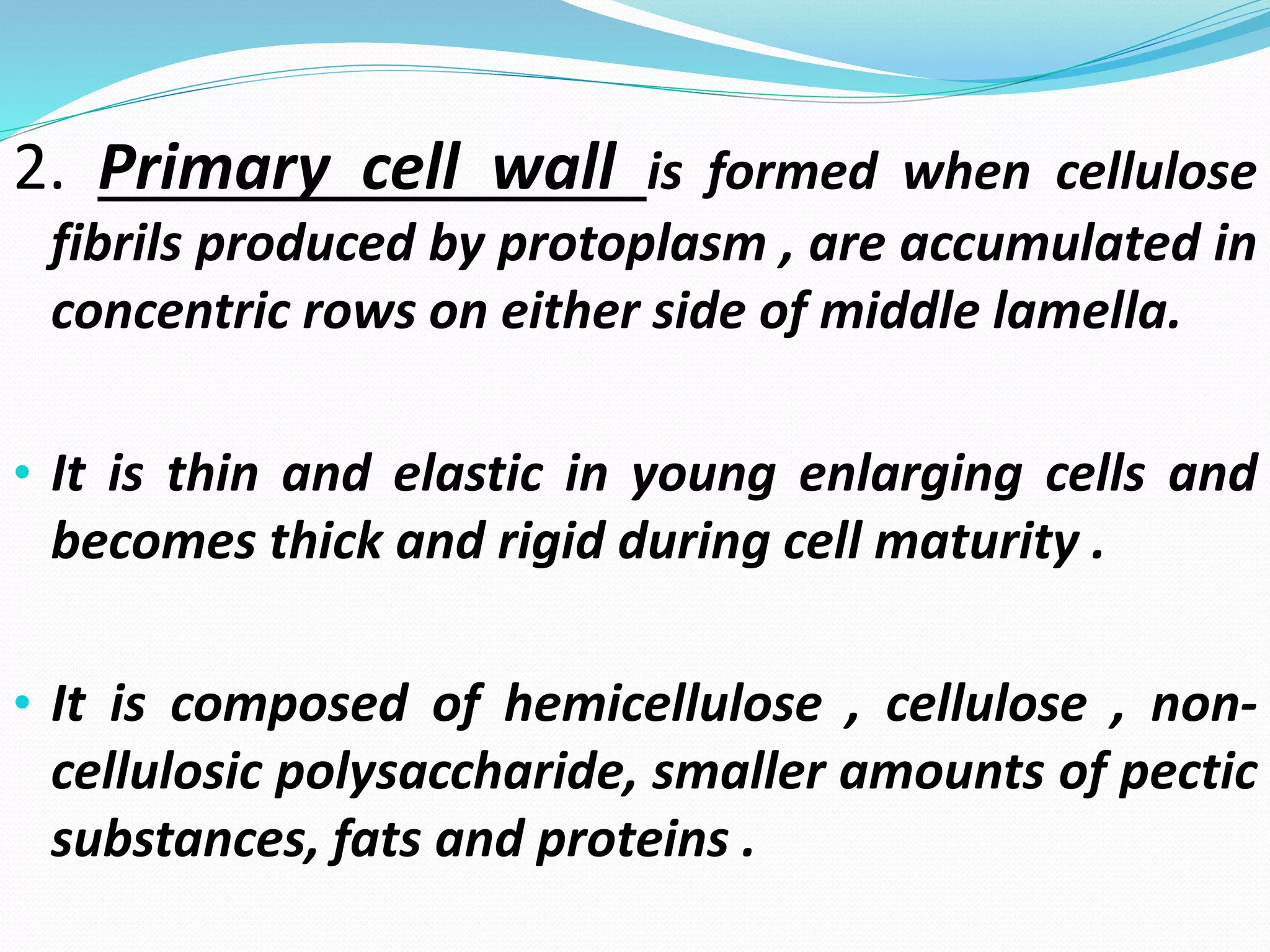 2. Primary cell wall is formed when cellulose fibrils produced by protoplasm , are accumulated in concentric rows on either side of middle lamella.

• It is thin and elastic in young enlarging cells and becomes thick and rigid during cell maturity .

• It is composed of hemicellulose , cellulose , non-cellulosic polysaccharide, smaller amounts of pectic substances, fats and proteins .